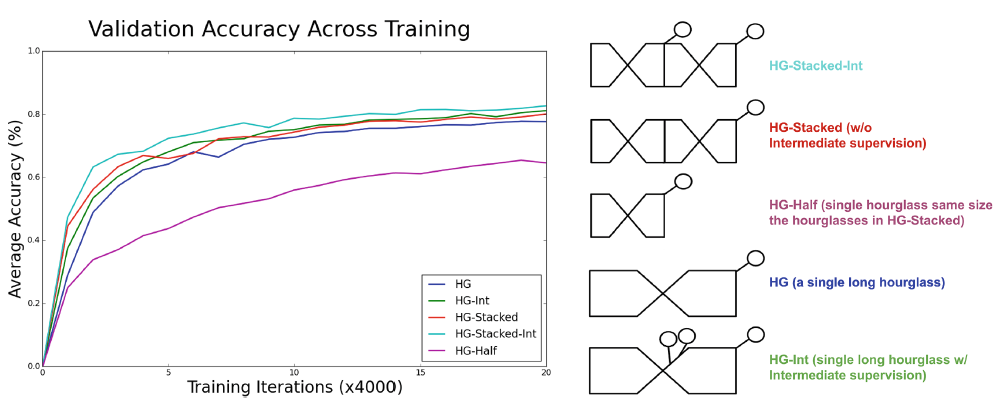 Validation Accuracy Across Training

Average Accuracy (%)

1.0
0.8
0.6
0.4
0.2
0.0

0
5
10
15
20

Training Iterations (x4000)

HG
HG-Int
HG-Stacked
HG-Stacked-Int
HG-Half

HG-Stacked-Int

HG-Stacked (w/o Intermediate supervision)

HG-Half (single hourglass same size the hourglasses in HG-Stacked)

HG (a single long hourglass)

HG-Int (single long hourglass w/ Intermediate supervision)